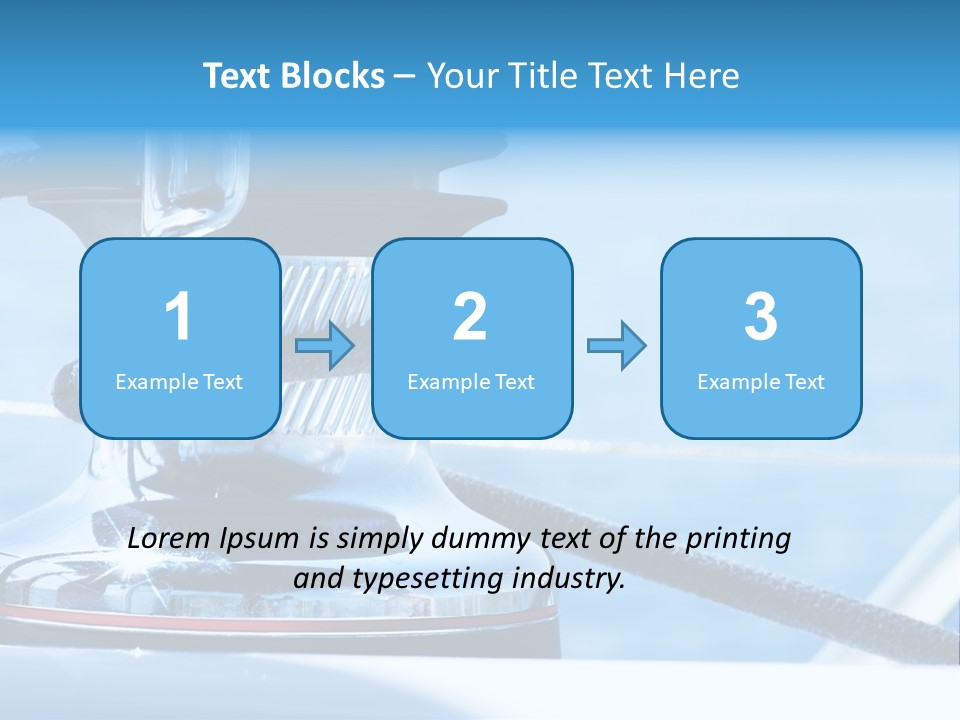 Text Blocks – Your Title Text Here

1
Example Text

2
Example Text

3
Example Text

Lorem Ipsum is simply dummy text of the printing and typesetting industry.